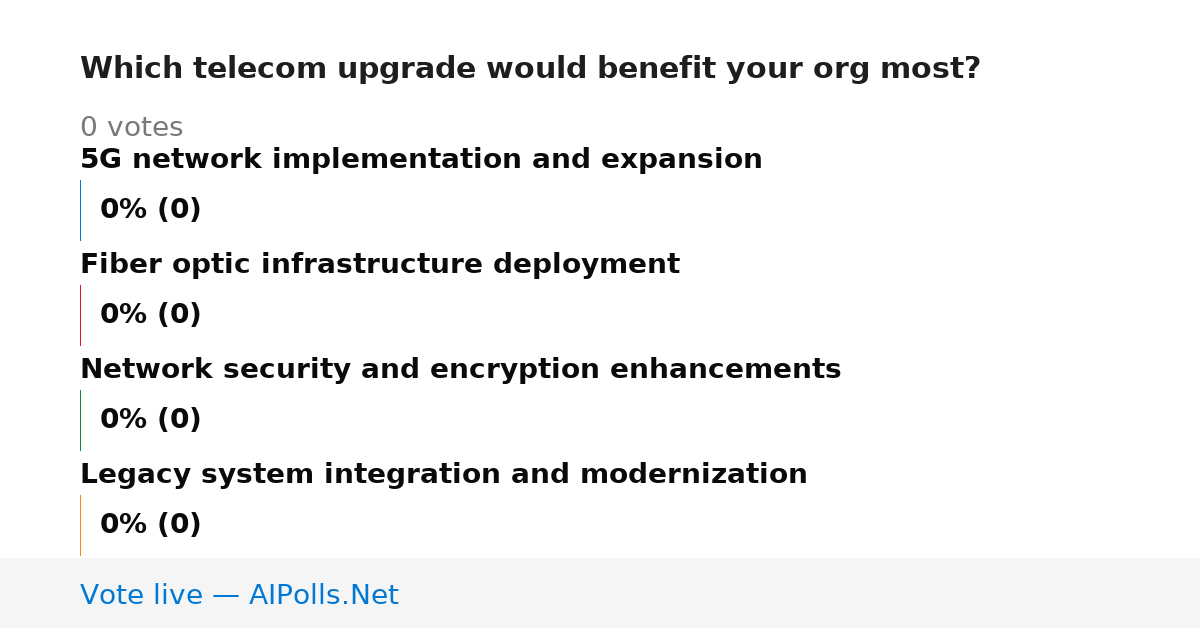 Which telecom upgrade would benefit your org most?

0 votes

5G network implementation and expansion

0% (0)

Fiber optic infrastructure deployment

0% (0)

Network security and encryption enhancements

0% (0)

Legacy system integration and modernization

0% (0)

Vote live — AIPolls.Net